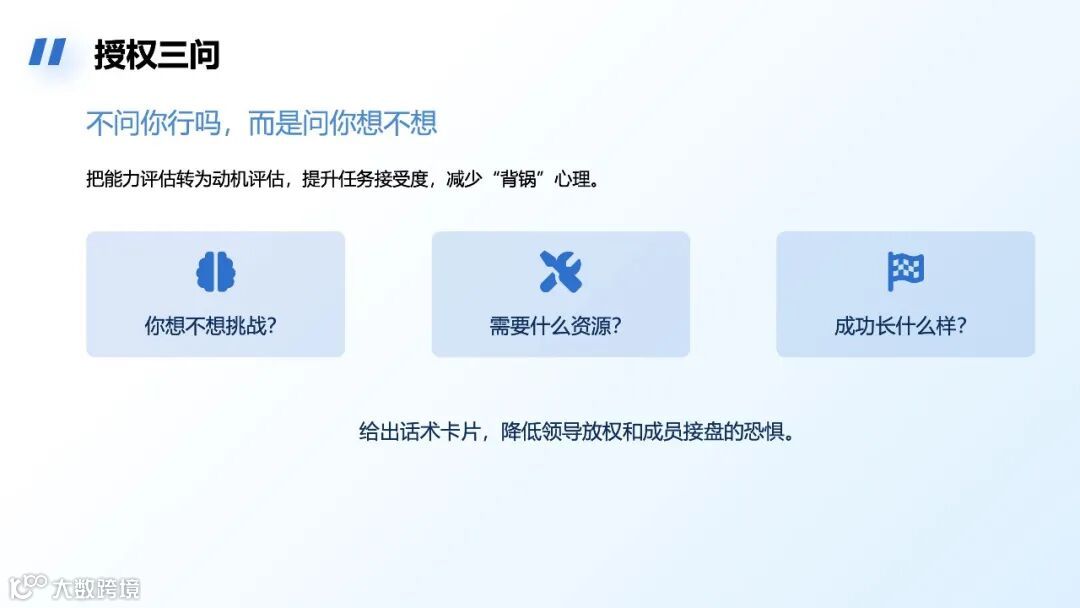 授权三问

不问你行吗，而是问你想不想

把能力评估转为动机评估，提升任务接受度，减少“背锅”心理。

你想不想挑战？

需要什么资源？

成功长什么样？

给出话术卡片，降低领导放权和成员接盘的恐惧。

大数跨境